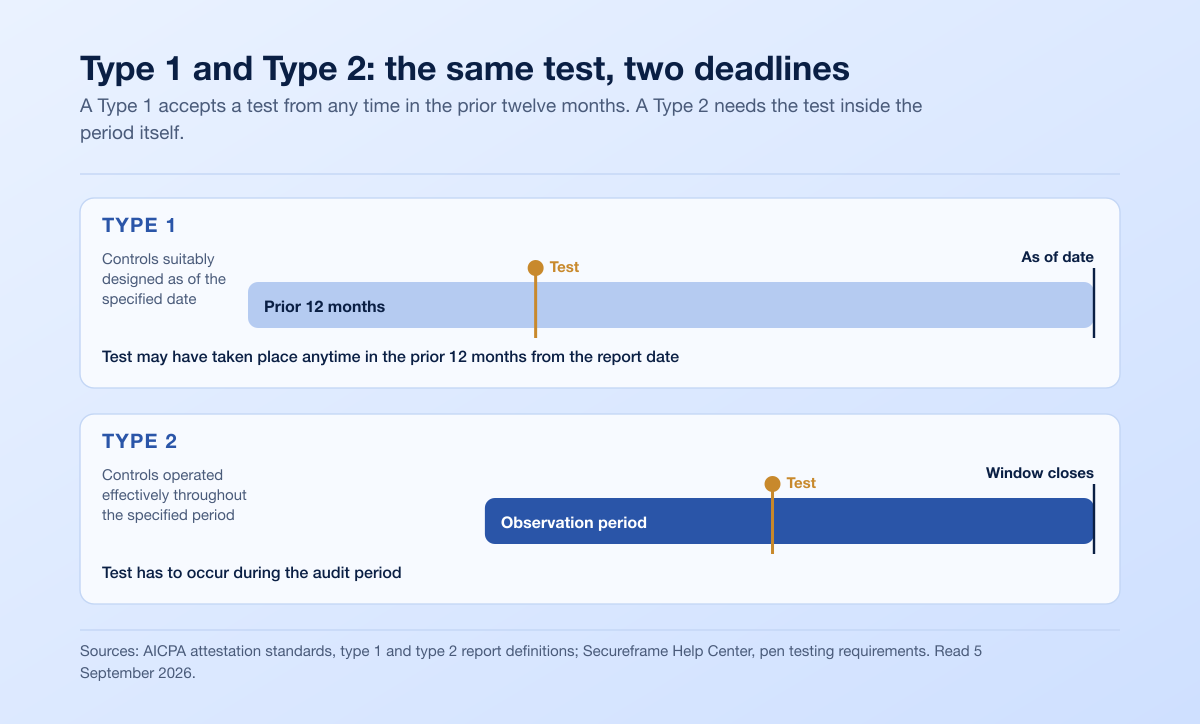 Type 1 and Type 2: the same test, two deadlines

A Type 1 accepts a test from any time in the prior twelve months. A Type 2 needs the test inside the period itself.

TYPE 1

Controls suitably designed as of the specified date

Test

As of date

Prior 12 months

Test may have taken place anytime in the prior 12 months from the report date

TYPE 2

Controls operated effectively throughout the specified period

Test

Window closes

Observation period

Test has to occur during the audit period

Sources: AICPA attestation standards, type 1 and type 2 report definitions; Secureframe Help Center, pen testing requirements. Read 5 September 2026.